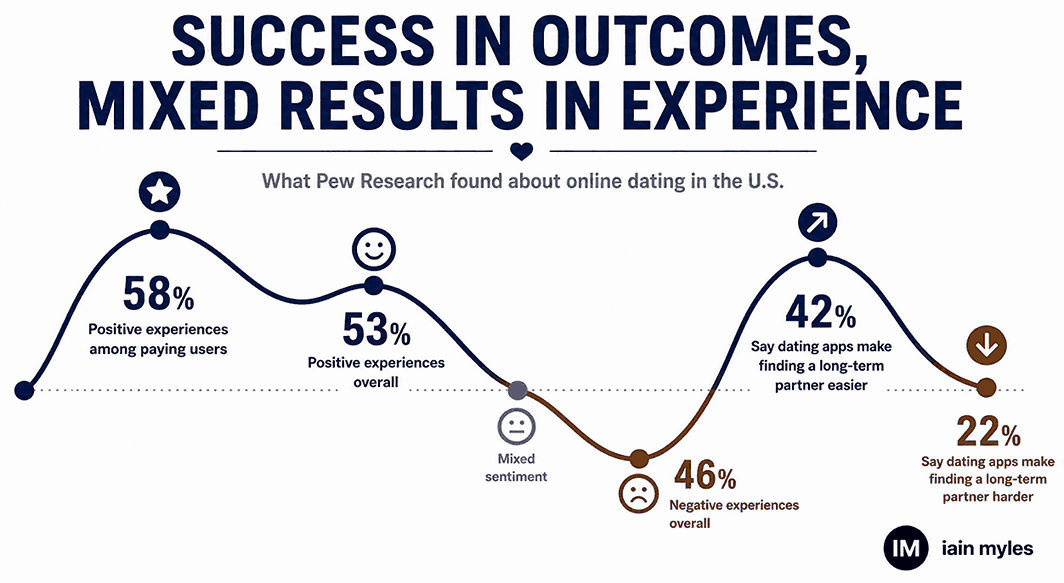 SUCCESS IN OUTCOMES, MIXED RESULTS IN EXPERIENCE

What Pew Research found about online dating in the U.S.

58%
Positive experiences among paying users

53%
Positive experiences overall

Mixed sentiment

46%
Negative experiences overall

42%
Say dating apps make finding a long-term partner easier

22%
Say dating apps make finding a long-term partner harder

IM iain myles